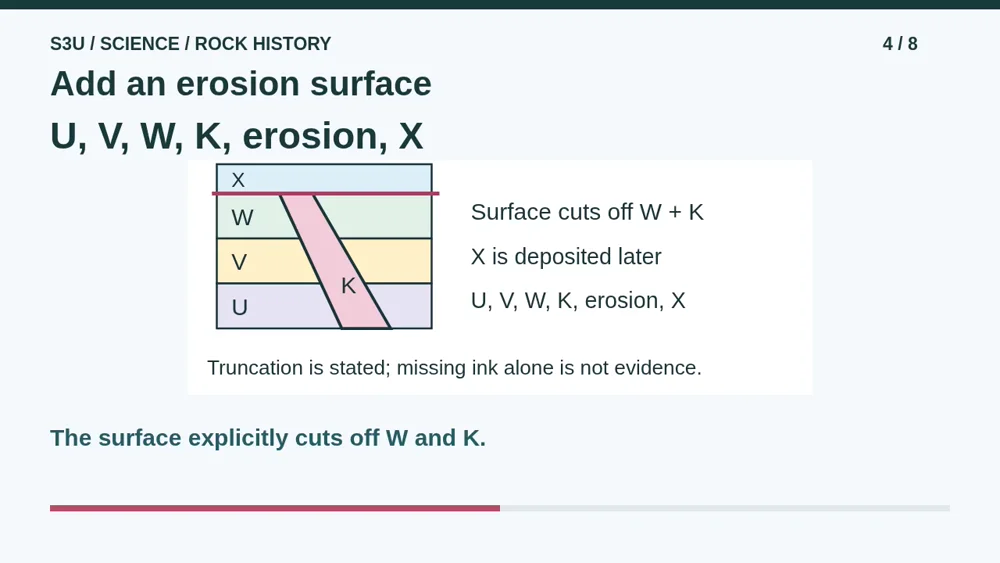 S3U / SCIENCE / ROCK HISTORY

4 / 8

Add an erosion surface

U, V, W, K, erosion, X

X
W
V
K
U

Surface cuts off W + K

X is deposited later

U, V, W, K, erosion, X

Truncation is stated; missing ink alone is not evidence.

The surface explicitly cuts off W and K.